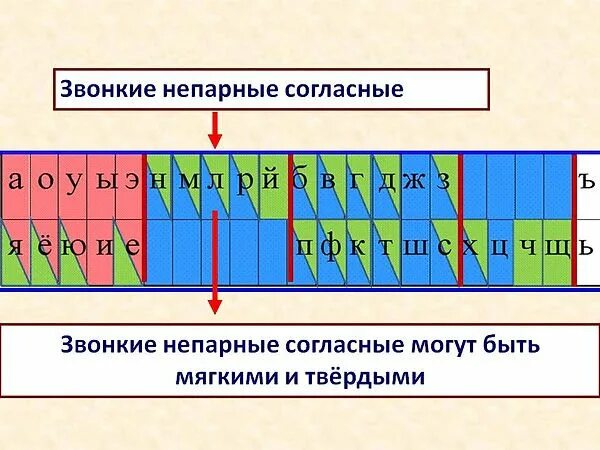 Звонкие непарные согласные

а о у ы э н м л р й б в г д ж з ъ

я ё ю и е п ф к т ш с х ц ч щ ь

Звонкие непарные согласные могут быть мягкими и твёрдыми